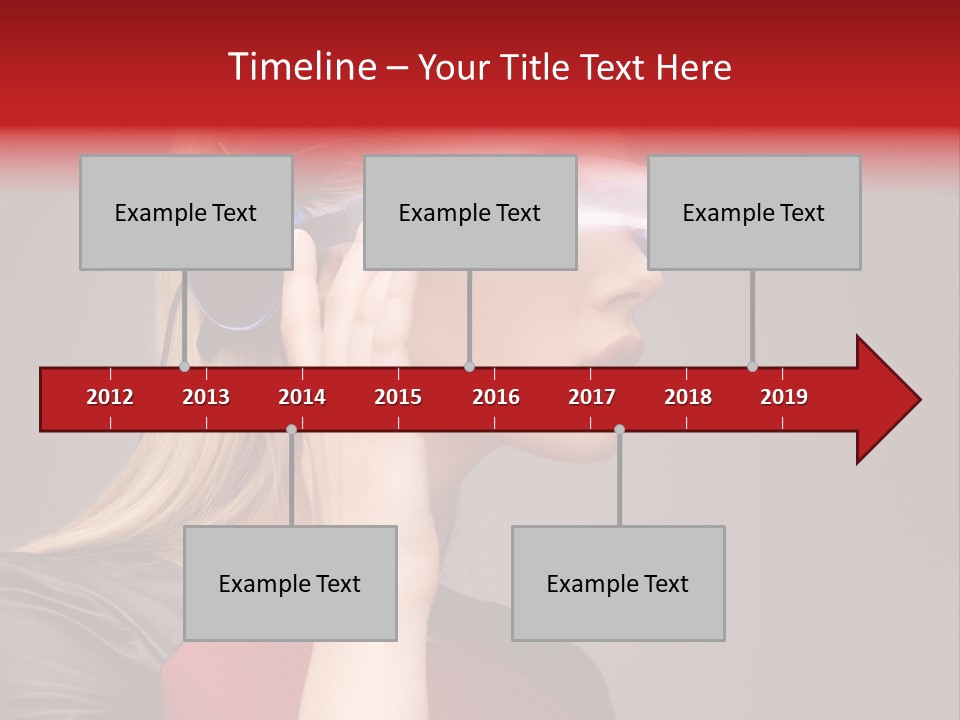 Timeline – Your Title Text Here

Example Text

Example Text

Example Text

2012 2013 2014 2015 2016 2017 2018 2019

Example Text

Example Text